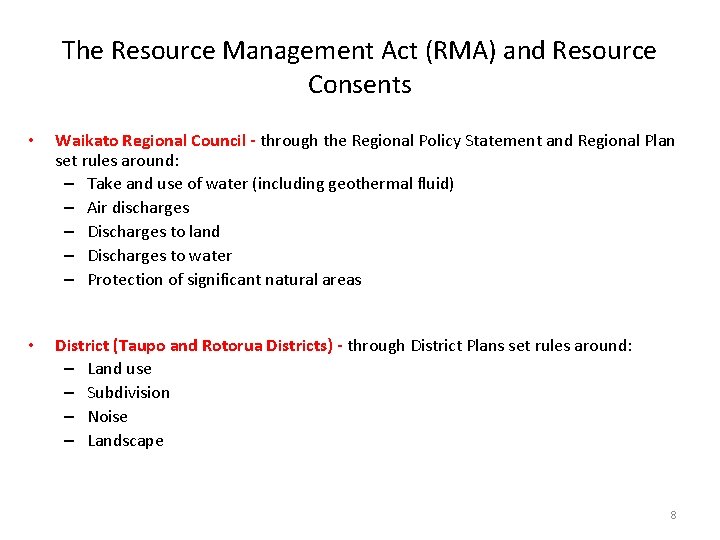 The Resource Management Act (RMA) and Resource Consents

• Waikato Regional Council - through the Regional Policy Statement and Regional Plan set rules around:
– Take and use of water (including geothermal fluid)
– Air discharges
– Discharges to land
– Discharges to water
– Protection of significant natural areas

• District (Taupo and Rotorua Districts) - through District Plans set rules around:
– Land use
– Subdivision
– Noise
– Landscape

8